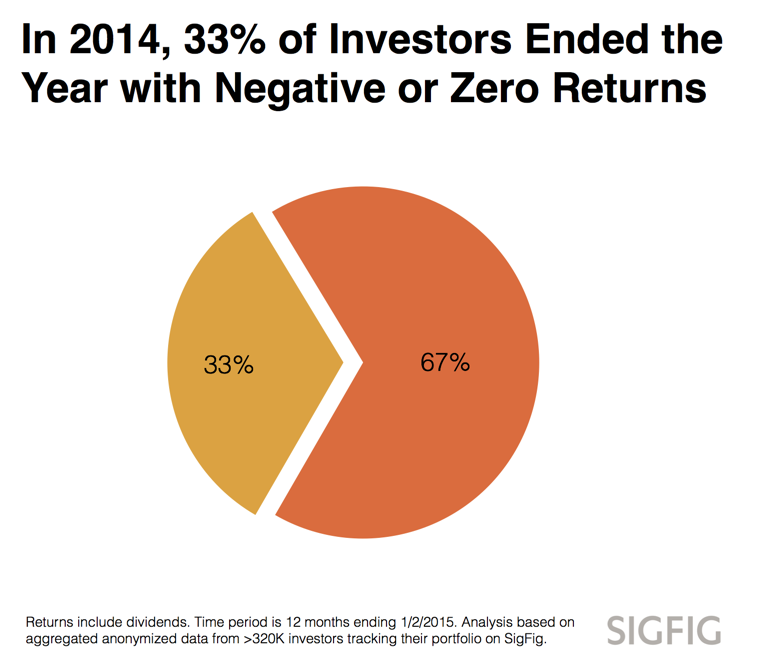 In 2014, 33% of Investors Ended the Year with Negative or Zero Returns

33%

67%

Returns include dividends. Time period is 12 months ending 1/2/2015. Analysis based on aggregated anonymized data from >320K investors tracking their portfolio on SigFig.

SIGFIG